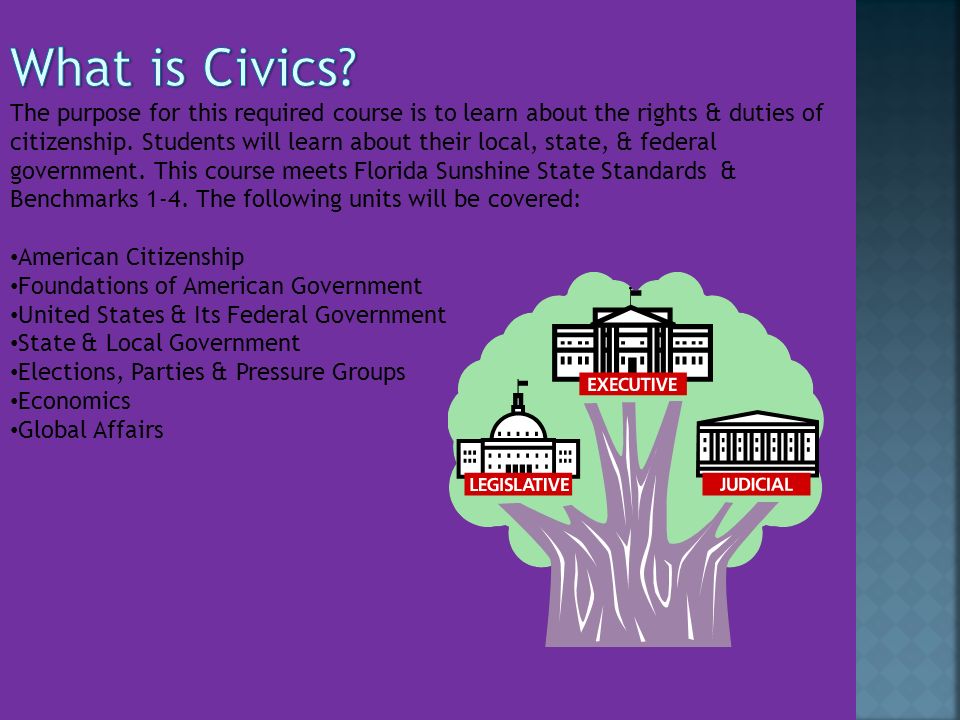 What is Civics?

The purpose for this required course is to learn about the rights & duties of citizenship. Students will learn about their local, state, & federal government. This course meets Florida Sunshine State Standards & Benchmarks 1-4. The following units will be covered:

•American Citizenship
•Foundations of American Government
•United States & Its Federal Government
•State & Local Government
•Elections, Parties & Pressure Groups
•Economics
•Global Affairs

EXECUTIVE
LEGISLATIVE
JUDICIAL